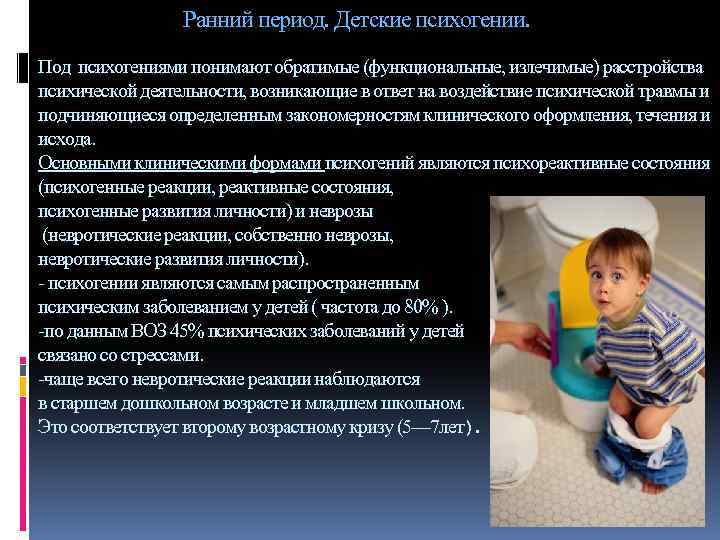 Ранний период. Детские психогении.

Под психогениями понимают обратимые (функциональные, излечимые) расстройства психической деятельности, возникающие в ответ на воздействие психической травмы и подчиняющиеся определенным закономерностям клинического оформления, течения и исхода.

Основными клиническими формами психогений являются психореактивные состояния (психогенные реакции, реактивные состояния, психогенные развития личности) и неврозы (невротические реакции, собственно неврозы, невротические развития личности).

- психогении являются самым распространенным психическим заболеванием у детей ( частота до 80% ).

-по данным ВОЗ 45% психических заболеваний у детей связано со стрессами.

-чаще всего невротические реакции наблюдаются в старшем дошкольном возрасте и младшем школьном. Это соответствует второму возрастному кризу (5—7лет) .